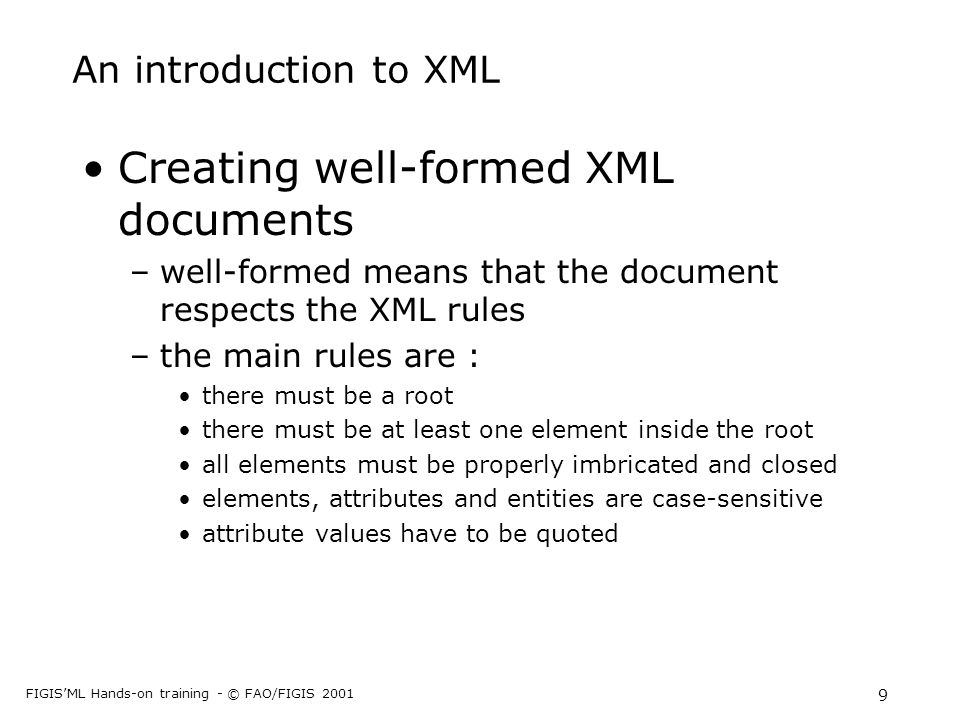 An introduction to XML

• Creating well-formed XML documents

– well-formed means that the document respects the XML rules

– the main rules are :

• there must be a root
• there must be at least one element inside the root
• all elements must be properly imbricated and closed
• elements, attributes and entities are case-sensitive
• attribute values have to be quoted

FIGIS'ML Hands-on training - © FAO/FIGIS 2001

9